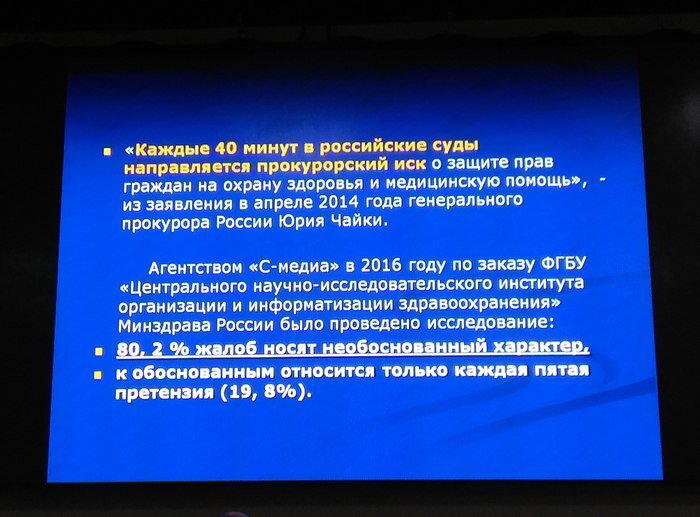 «Каждые 40 минут в российские суды направляется прокурорский иск о защите прав граждан на охрану здоровья и медицинскую помощь», - из заявления в апреле 2014 года генерального прокурора России Юрия Чайки.

Агентством «С-медиа» в 2016 году по заказу ФГБУ «Центрального научно-исследовательского института организации и информатизации здравоохранения» Минздрава России было проведено исследование:

80, 2 % жалоб носят необоснованный характер,

к обоснованным относится только каждая пятая претензия (19, 8%).